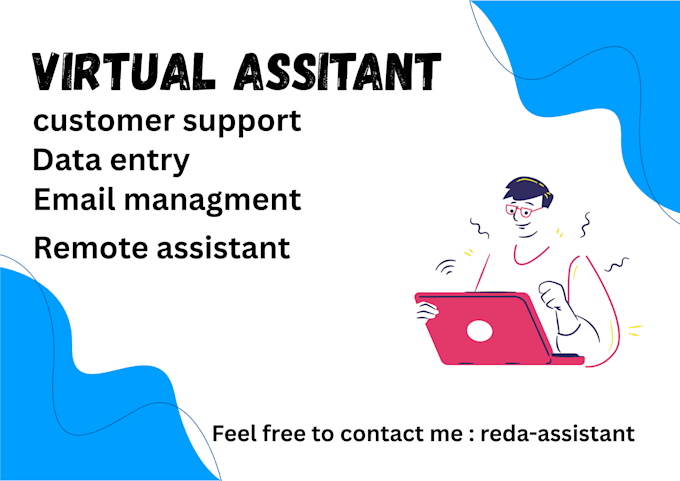 VIRTUAL ASSITANT
customer support
Data entry
Email managment
Remote assistant

Feel free to contact me : reda-assistant